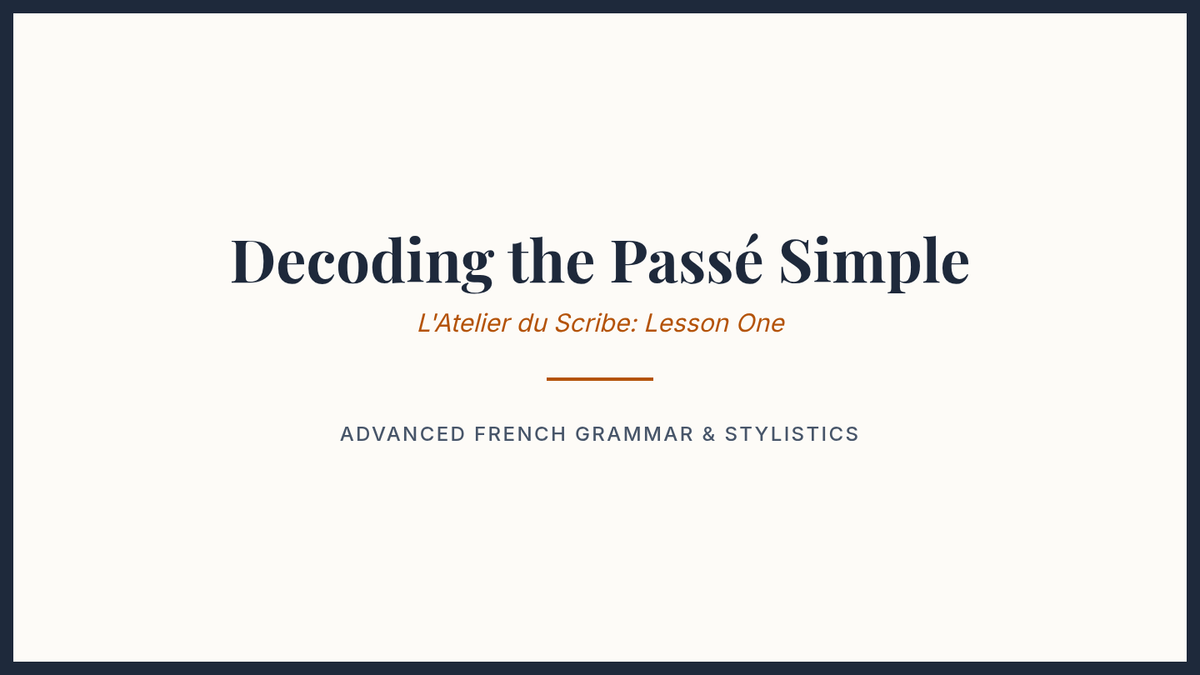 Decoding the Passé Simple

L'Atelier du Scribe: Lesson One

ADVANCED FRENCH GRAMMAR & STYLISTICS